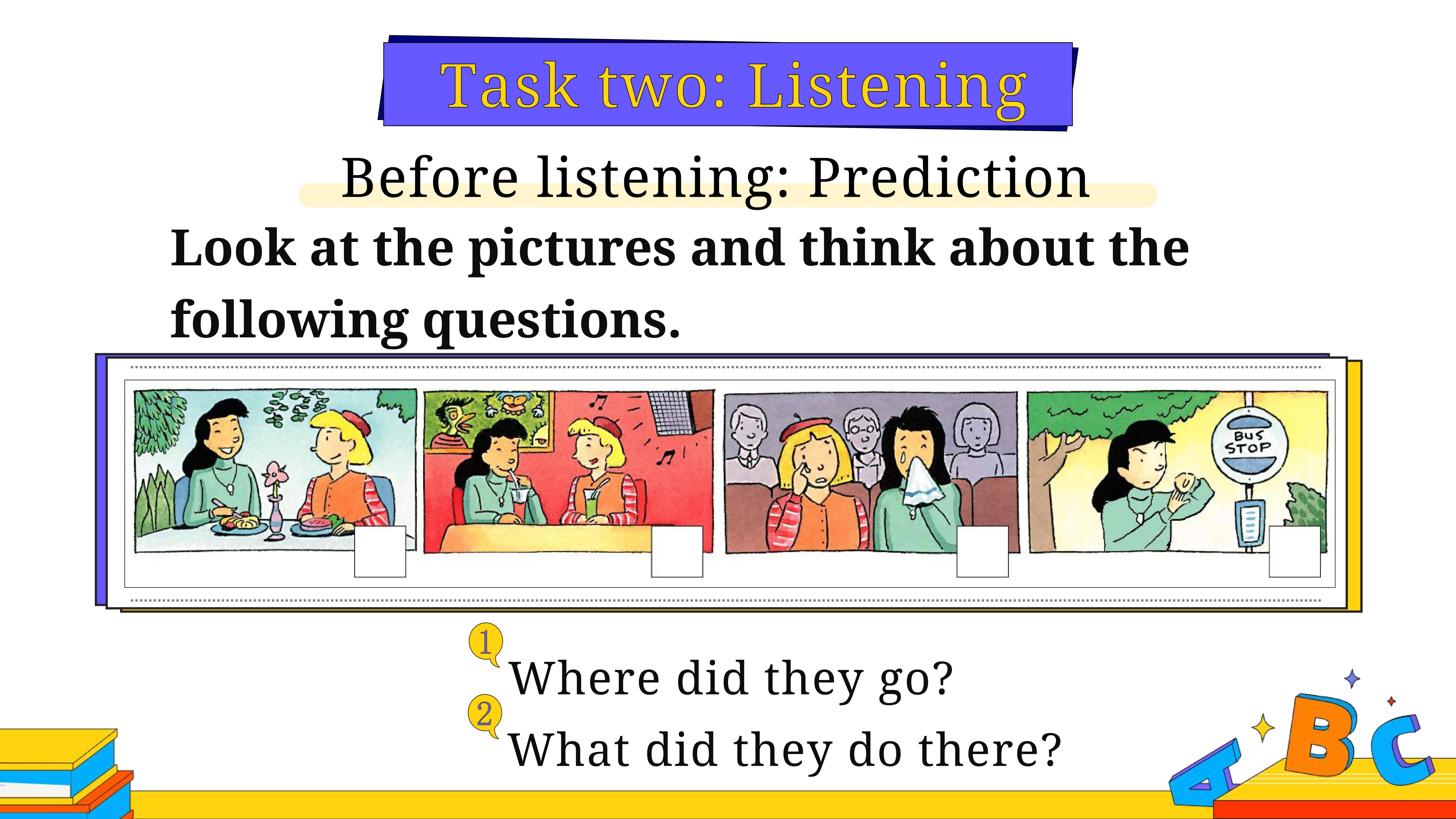 Task two: Listening

Before listening: Prediction

Look at the pictures and think about the following questions.

BUS STOP

1 Where did they go?

2 What did they do there?

A B C